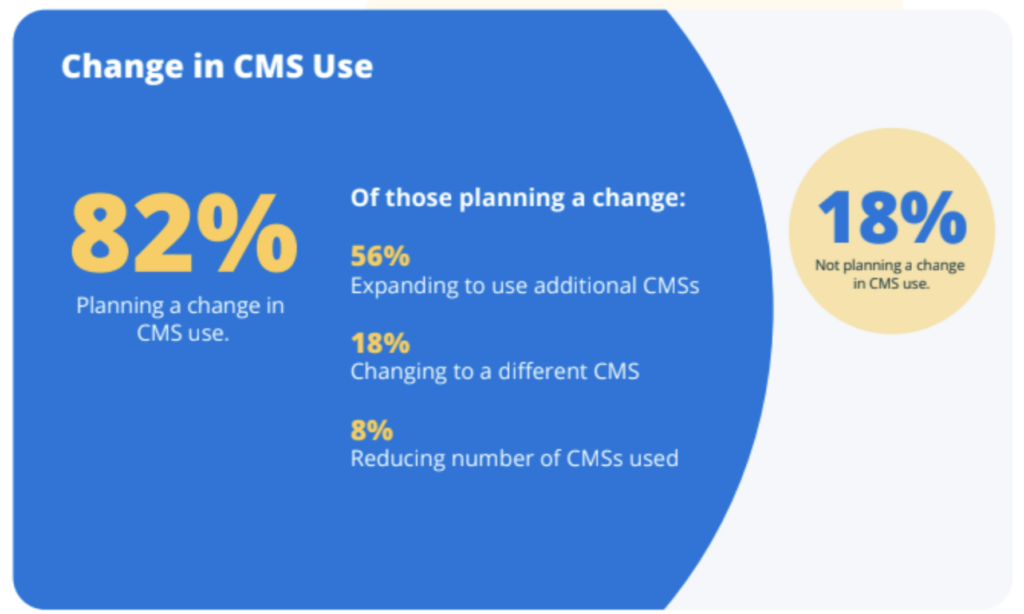 Change in CMS Use

82%
Planning a change in CMS use.

Of those planning a change:

56%
Expanding to use additional CMSs

18%
Changing to a different CMS

8%
Reducing number of CMSs used

18%
Not planning a change in CMS use.